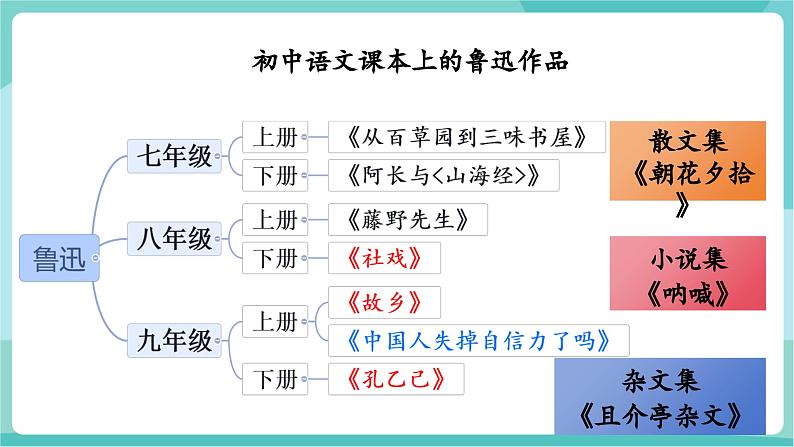 初中语文课本上的鲁迅作品

鲁迅

七年级
上册 《从百草园到三味书屋》
下册 《阿长与<山海经>》

八年级
上册 《藤野先生》
下册 《社戏》

九年级
上册 《故乡》
《中国人失掉自信力了吗》
下册 《孔乙己》

散文集
《朝花夕拾》

小说集
《呐喊》

杂文集
《且介亭杂文》